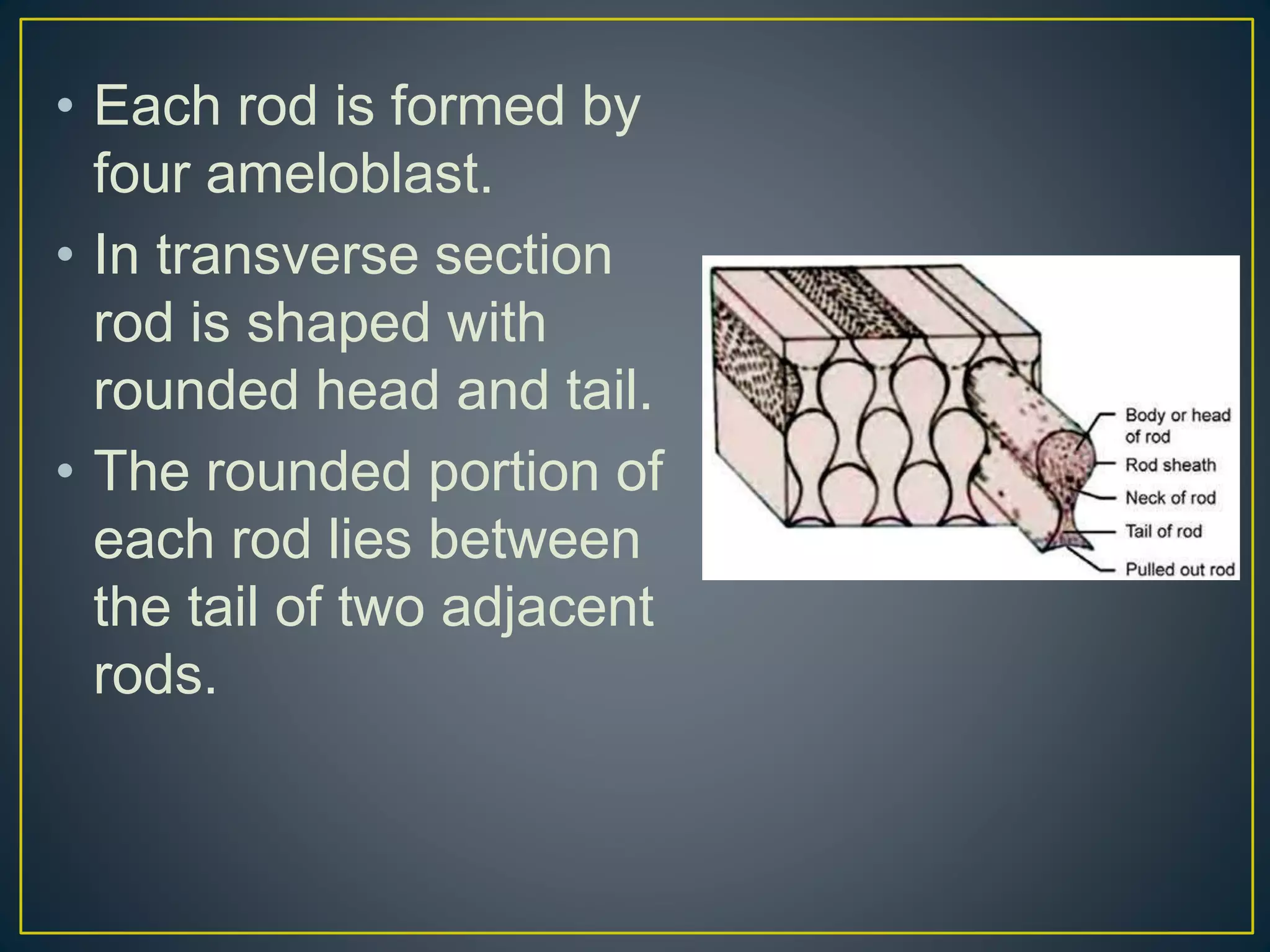 • Each rod is formed by four ameloblast.
• In transverse section rod is shaped with rounded head and tail.
• The rounded portion of each rod lies between the tail of two adjacent rods.

Body or head of rod
Rod sheath
Neck of rod
Tail of rod
Pulled out rod